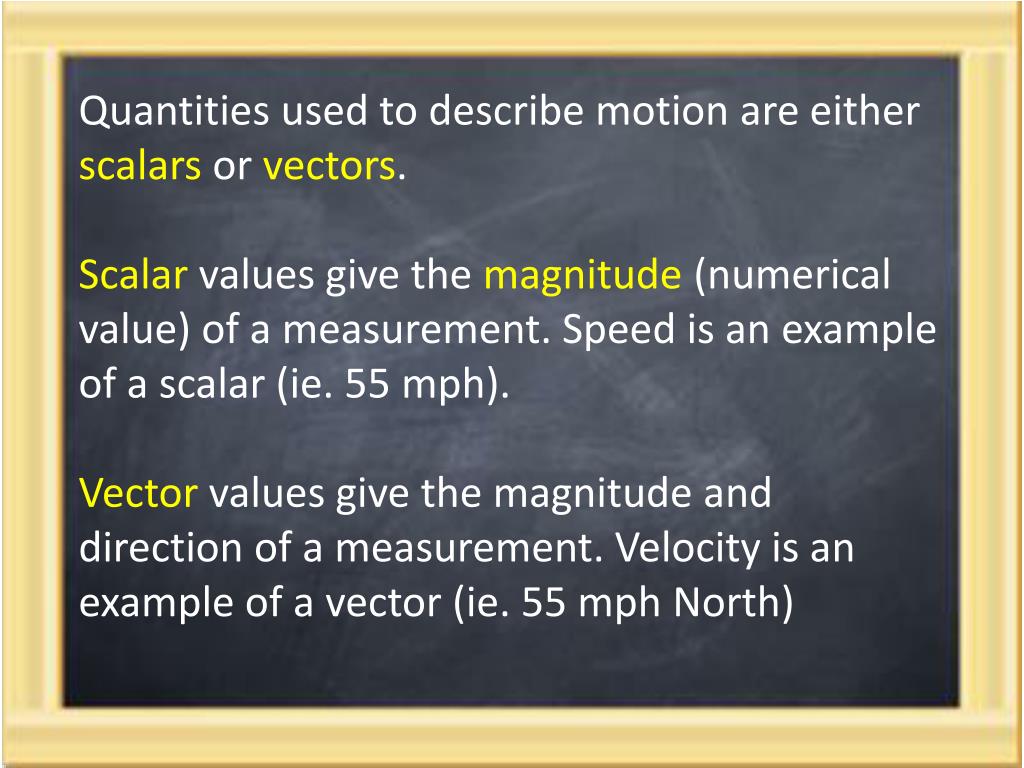 Quantities used to describe motion are either scalars or vectors.

Scalar values give the magnitude (numerical value) of a measurement. Speed is an example of a scalar (ie. 55 mph).

Vector values give the magnitude and direction of a measurement. Velocity is an example of a vector (ie. 55 mph North)